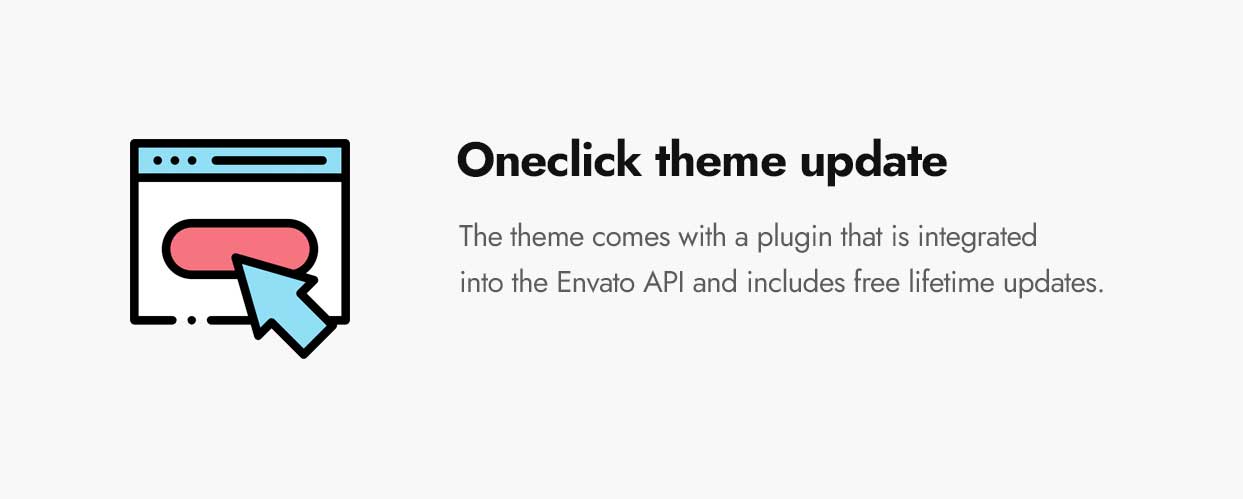 Oneclick theme update

The theme comes with a plugin that is integrated into the Envato API and includes free lifetime updates.